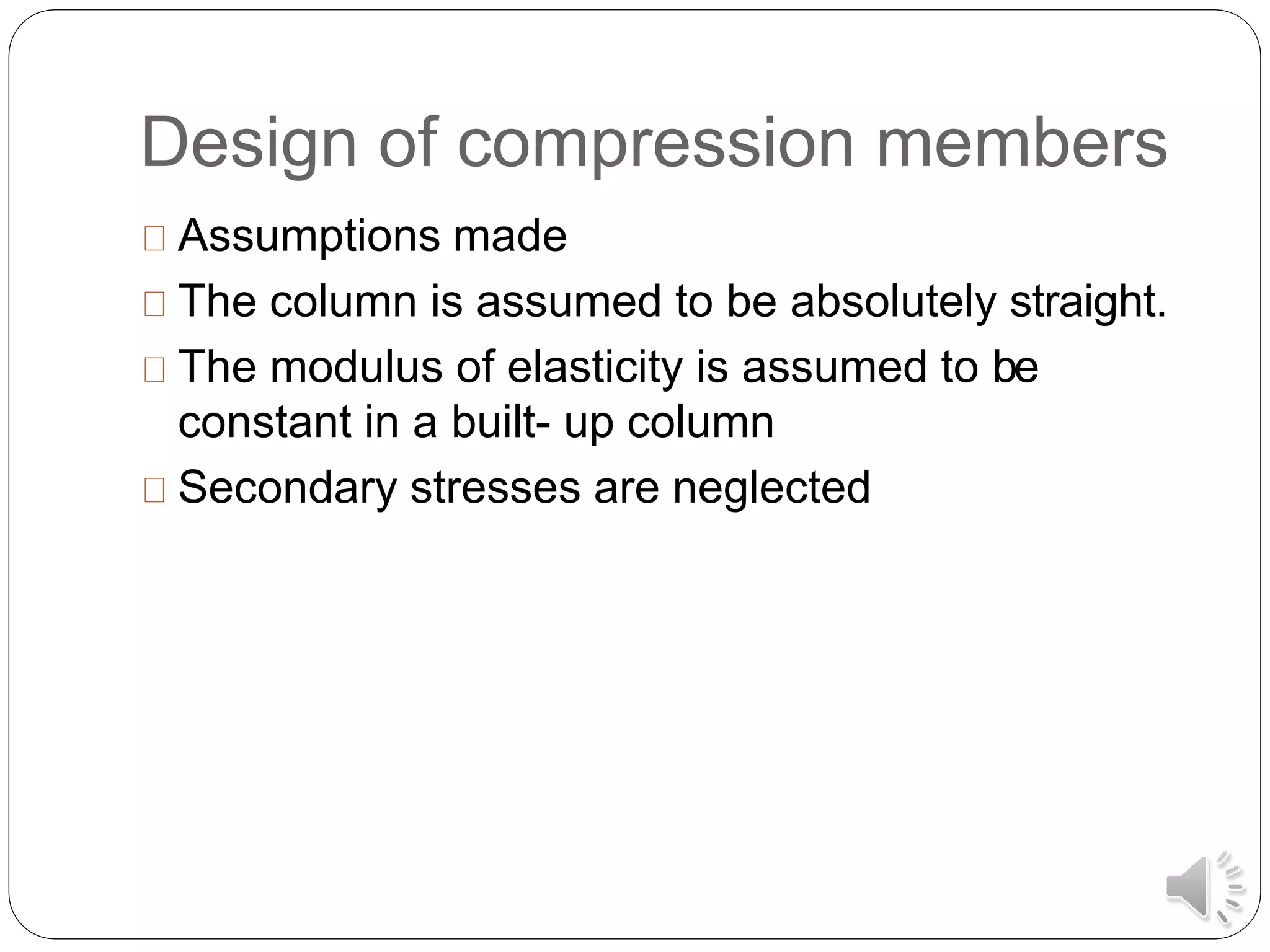 Design of compression members

Assumptions made

The column is assumed to be absolutely straight.

The modulus of elasticity is assumed to be constant in a built- up column

Secondary stresses are neglected